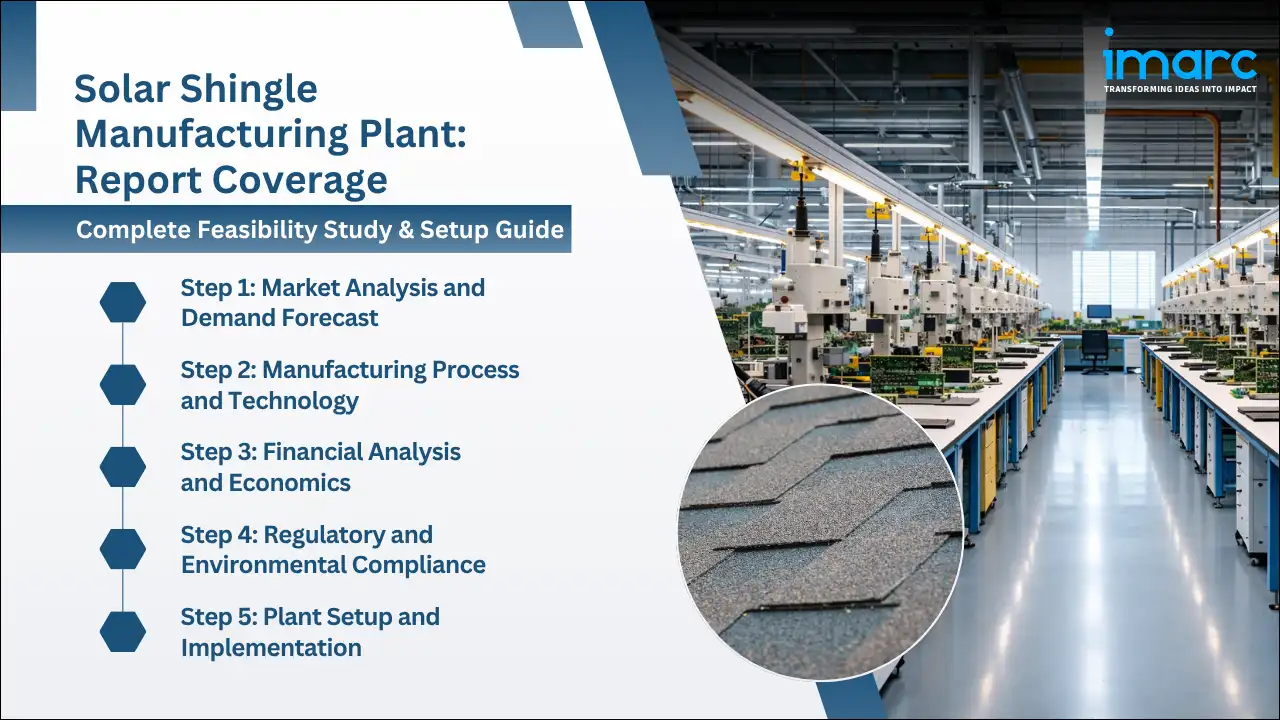 Solar Shingle Manufacturing Plant: Report Coverage

Complete Feasibility Study & Setup Guide

Step 1: Market Analysis and Demand Forecast

Step 2: Manufacturing Process and Technology

Step 3: Financial Analysis and Economics

Step 4: Regulatory and Environmental Compliance

Step 5: Plant Setup and Implementation

imarc
TRANSFORMING IDEAS INTO IMPACT